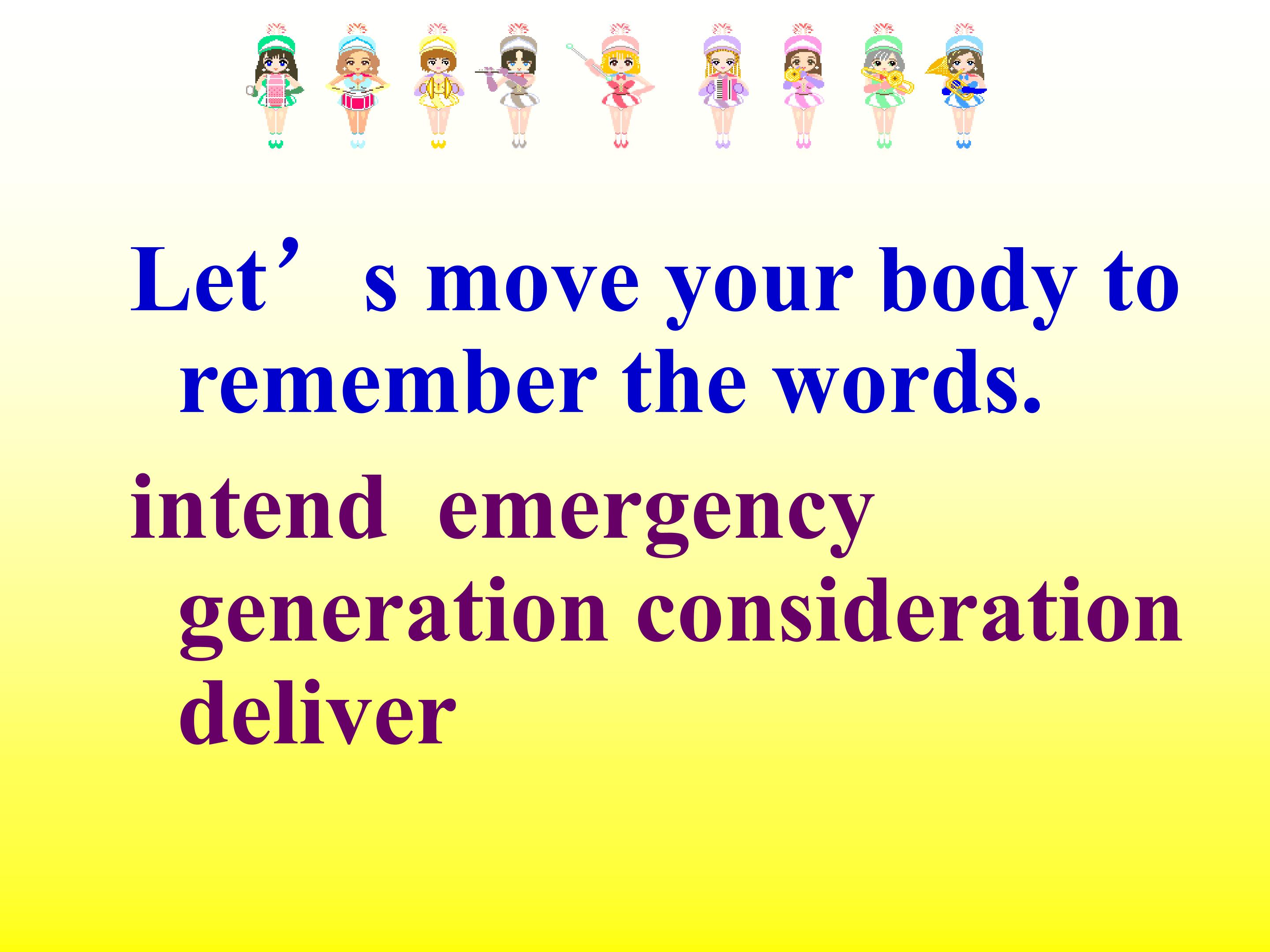 Let's move your body to remember the words.

intend emergency generation consideration deliver